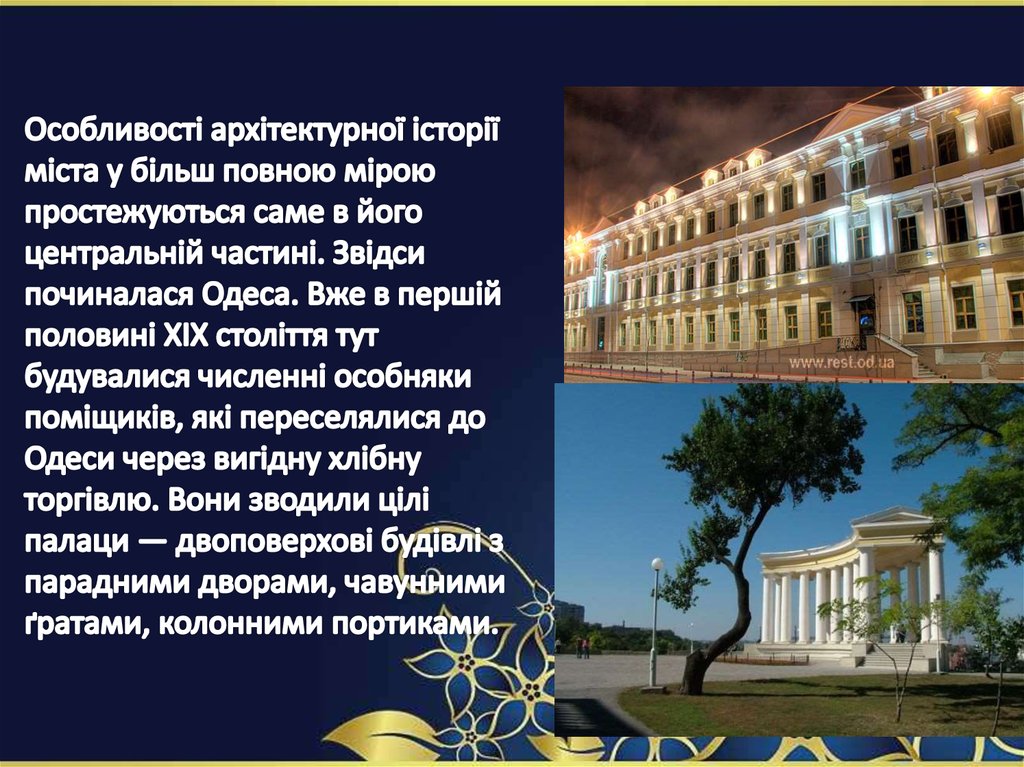 Особливості архітектурної історії міста у більш повною мірою простежуються саме в його центральній частині. Звідси починалася Одеса. Вже в першій половині XIX століття тут будувалися численні особняки поміщиків, які переселялися до Одеси через вигідну хлібну торгівлю. Вони зводили цілі палаци — двоповерхові будівлі з парадними дворами, чавунними ґратами, колонними портиками.

www.rest.od.ua